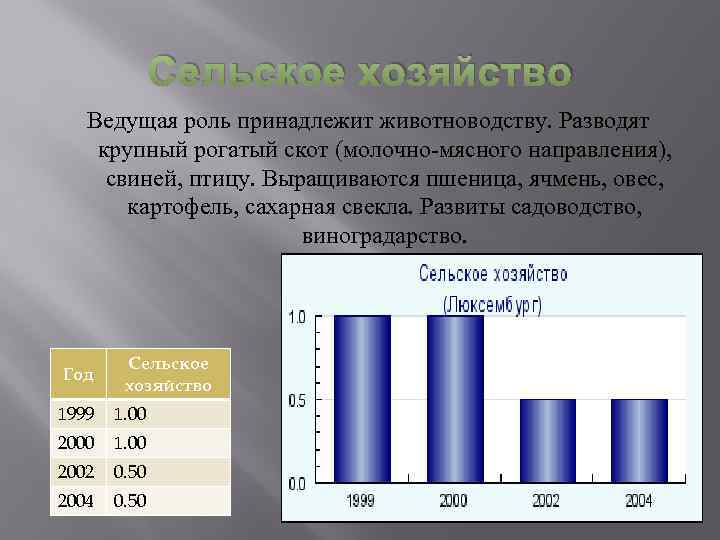 Сельское хозяйство

Ведущая роль принадлежит животноводству. Разводят крупный рогатый скот (молочно-мясного направления), свиней, птицу. Выращиваются пшеница, ячмень, овес, картофель, сахарная свекла. Развиты садоводство, виноградарство.

| Год | Сельское хозяйство |
|---|---|
| 1999 | 1.00 |
| 2000 | 1.00 |
| 2002 | 0.50 |
| 2004 | 0.50 |

Сельское хозяйство
(Люксембург)

1.0
0.5
0.0
1999
2000
2002
2004